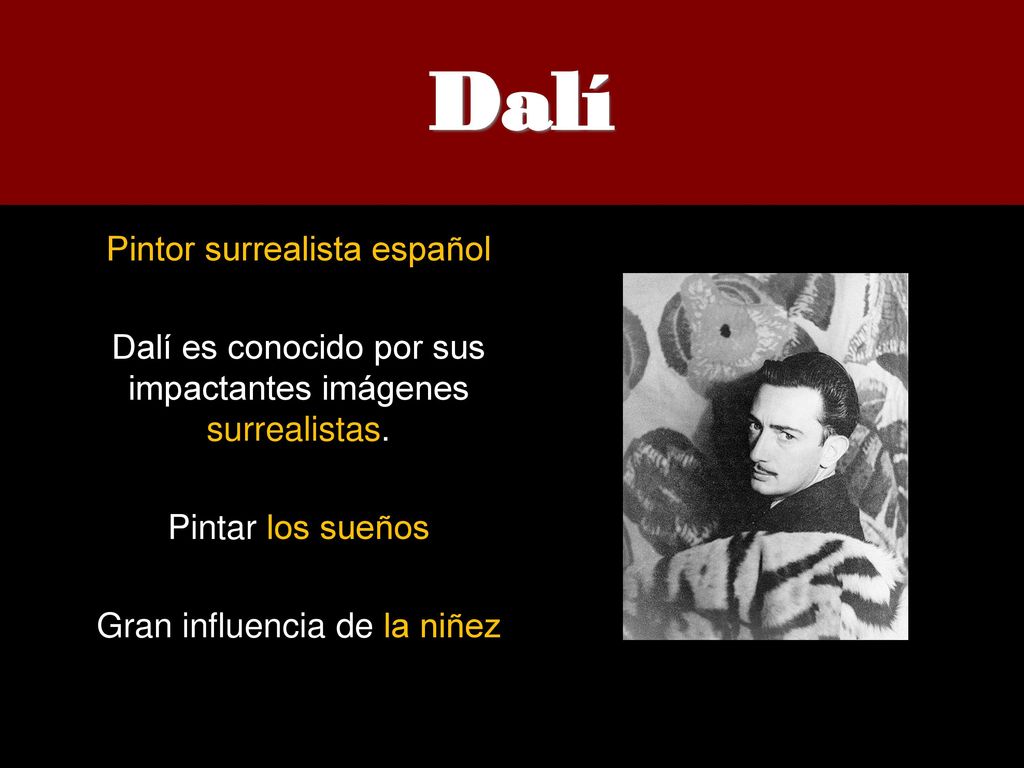 Dalí

Pintor surrealista español

Dalí es conocido por sus impactantes imágenes surrealistas.

Pintar los sueños

Gran influencia de la niñez